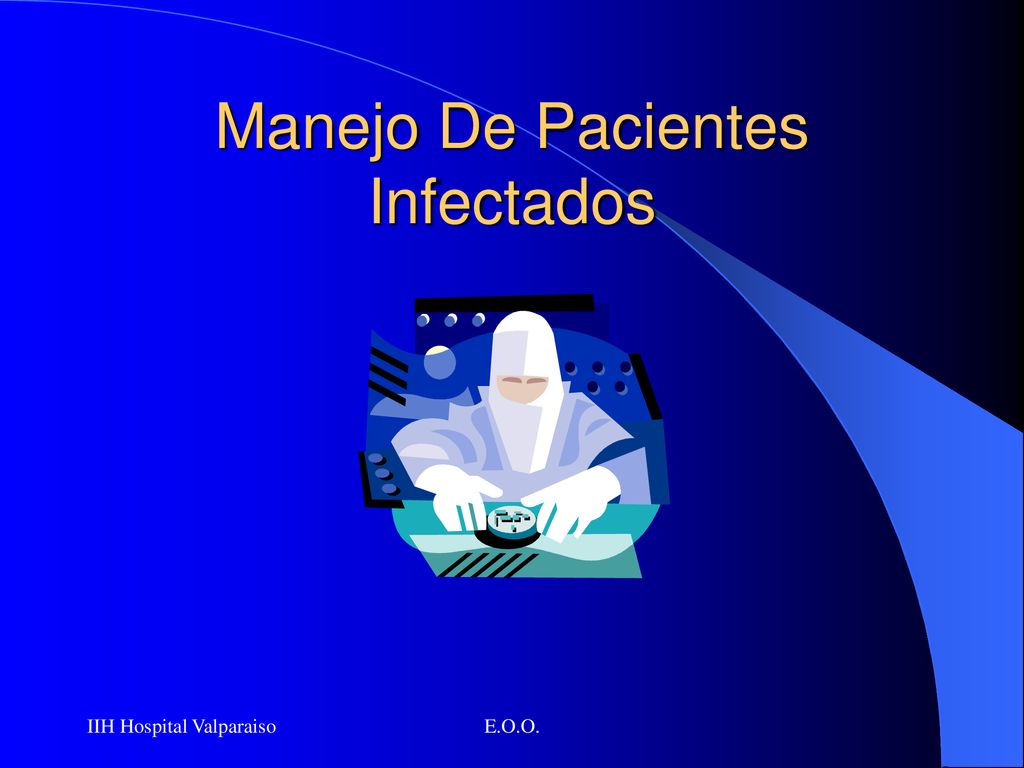 Manejo De Pacientes Infectados

IIH Hospital Valparaiso

E.O.O.